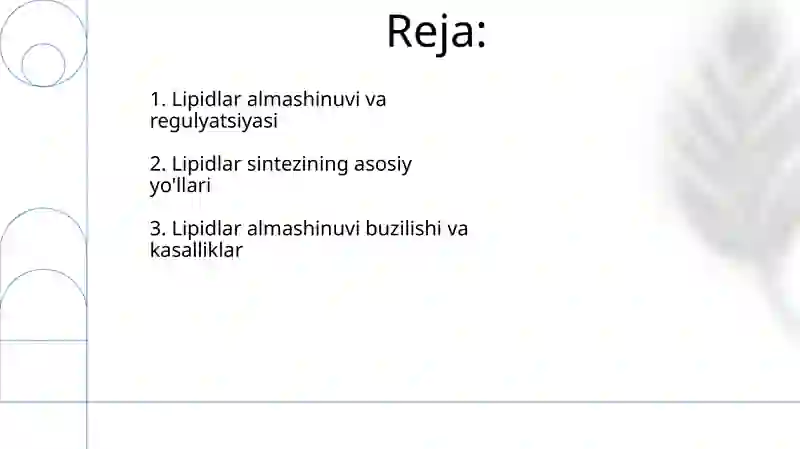 Reja:

1. Lipidlar almashinuvi va regulyatsiyasi

2. Lipidlar sintezining asosiy yo'llari

3. Lipidlar almashinuvi buzilishi va kasalliklar